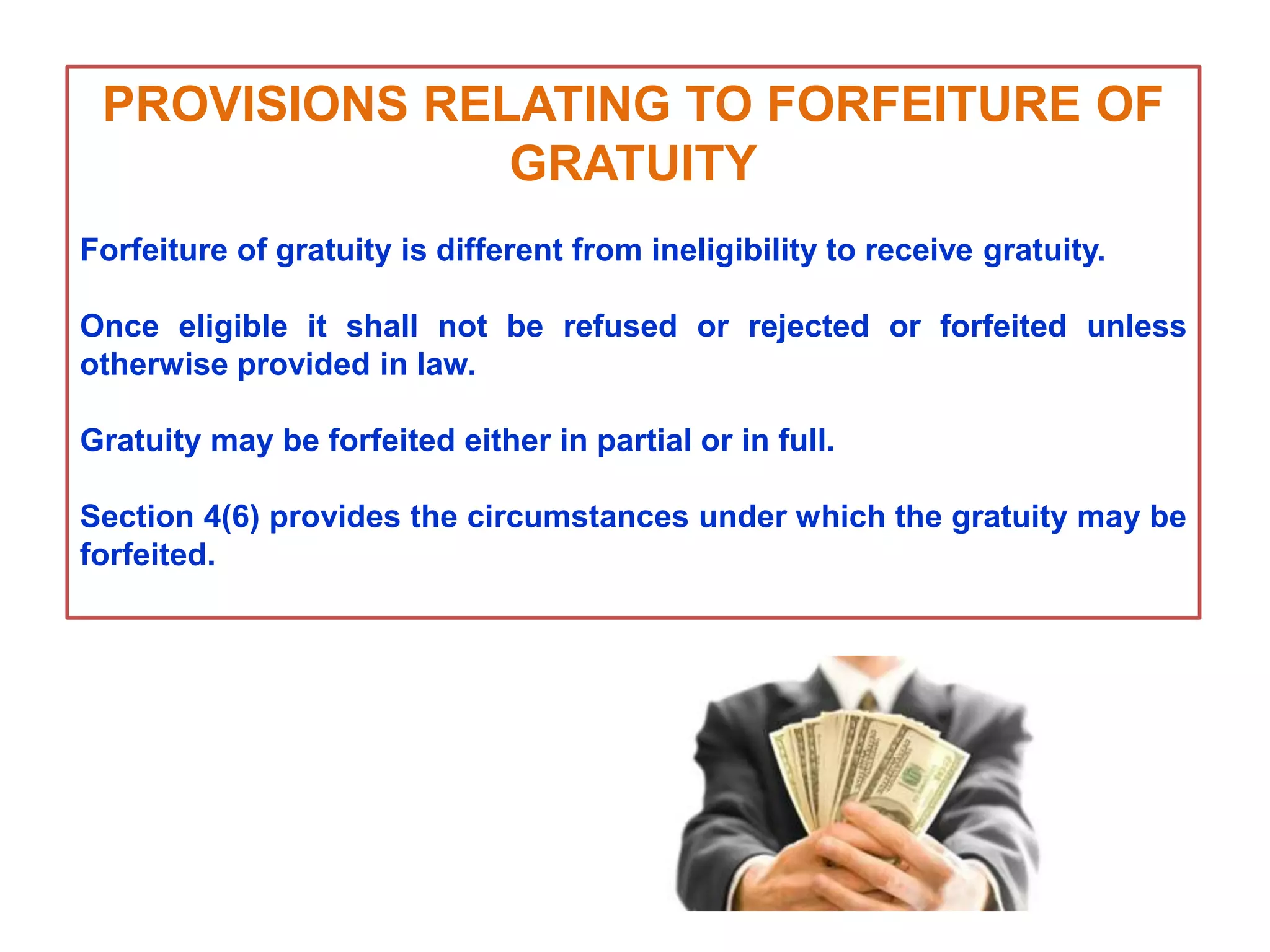 PROVISIONS RELATING TO FORFEITURE OF GRATUITY

Forfeiture of gratuity is different from ineligibility to receive gratuity.

Once eligible it shall not be refused or rejected or forfeited unless otherwise provided in law.

Gratuity may be forfeited either in partial or in full.

Section 4(6) provides the circumstances under which the gratuity may be forfeited.